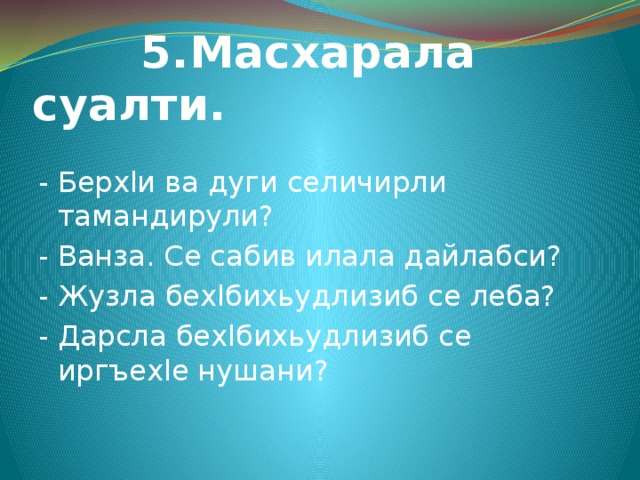 5.Масхарала суалти.

- БерхIи ва дуги селичирли тамандирули?
- Ванза. Се сабив илала дайлабси?
- Жузла бехIбихьудлизиб се леба?
- Дарсла бехIбихьудлизиб се иргъехIе нушани?